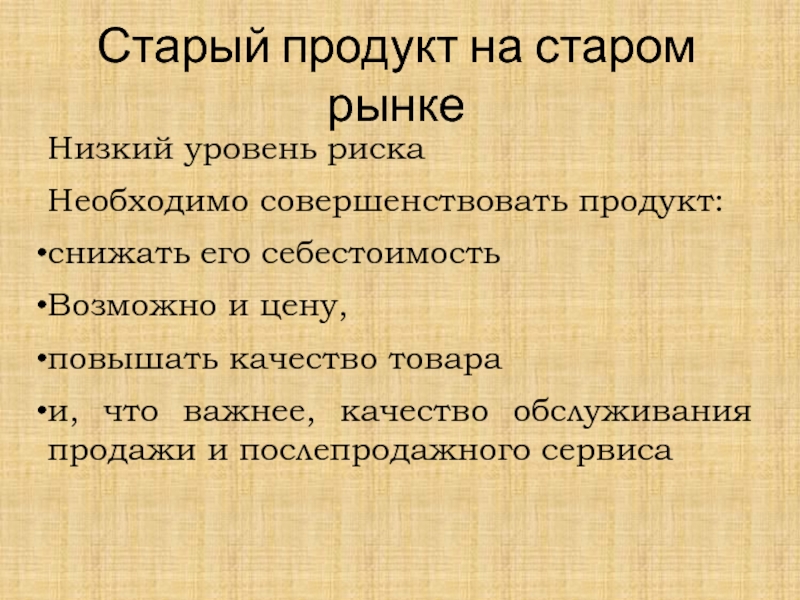 Старый продукт на старом рынке

Низкий уровень риска

Необходимо совершенствовать продукт:

•снижать его себестоимость

•Возможно и цену,

•повышать качество товара

•и, что важнее, качество обслуживания продажи и послепродажного сервиса